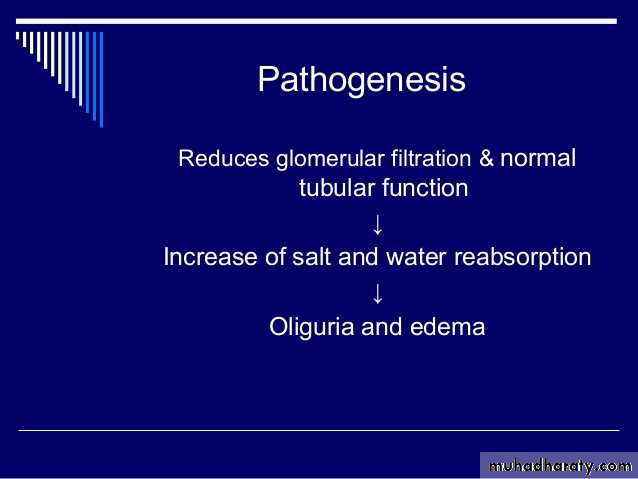 Pathogenesis

Reduces glomerular filtration & normal tubular function

↓

Increase of salt and water reabsorption

↓

Oliguria and edema

muhadharaty.com